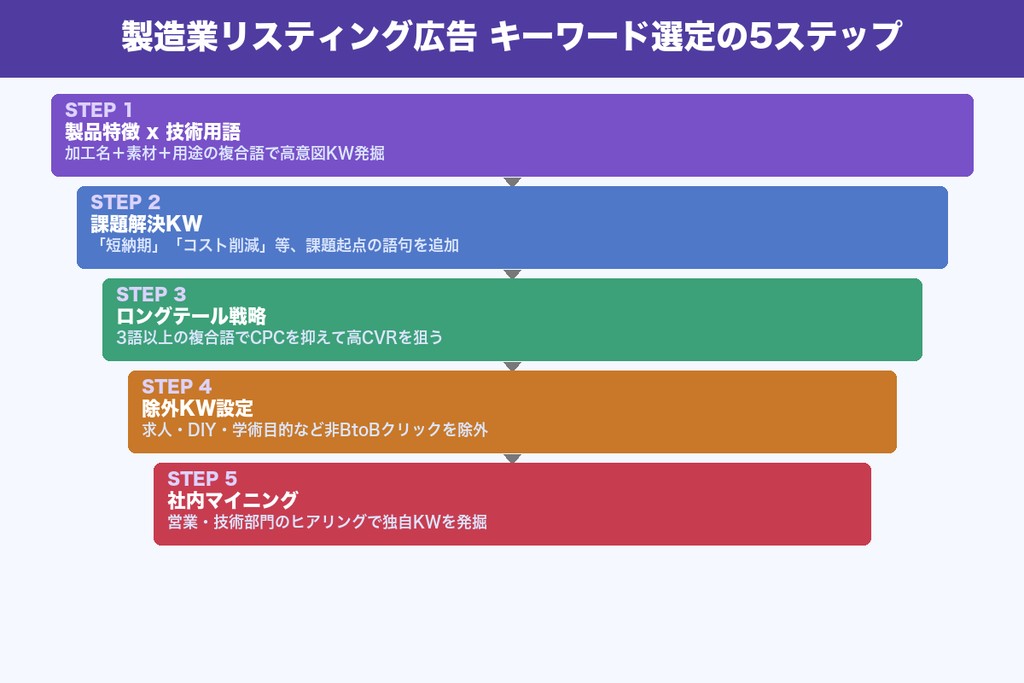 製造業リスティング広告 キーワード選定の5ステップ

STEP 1
製品特徴 x 技術用語
加工名＋素材＋用途の複合語で高意図KW発掘

STEP 2
課題解決KW
「短納期」「コスト削減」等、課題起点の語句を追加

STEP 3
ロングテール戦略
3語以上の複合語でCPCを抑えて高CVRを狙う

STEP 4
除外KW設定
求人・DIY・学術目的など非BtoBクリックを除外

STEP 5
社内マイニング
営業・技術部門のヒアリングで独自KWを発掘